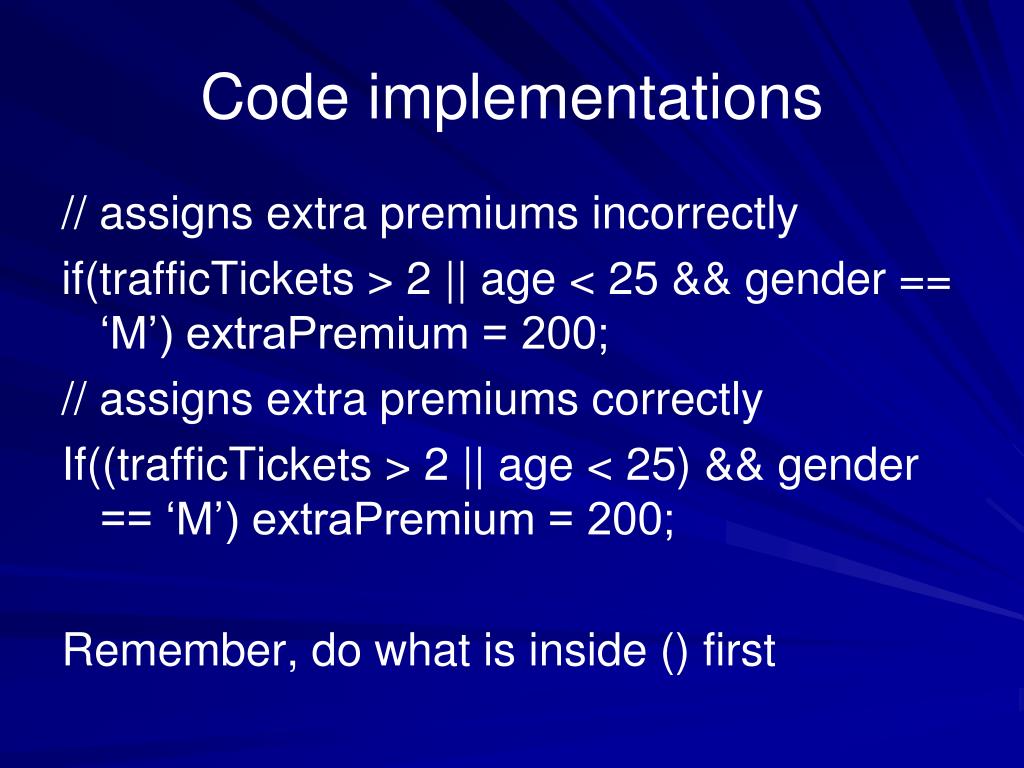 Code implementations

// assigns extra premiums incorrectly

if(trafficTickets > 2 || age < 25 && gender == ‘M’) extraPremium = 200;

// assigns extra premiums correctly

If((trafficTickets > 2 || age < 25) && gender == ‘M’) extraPremium = 200;

Remember, do what is inside () first